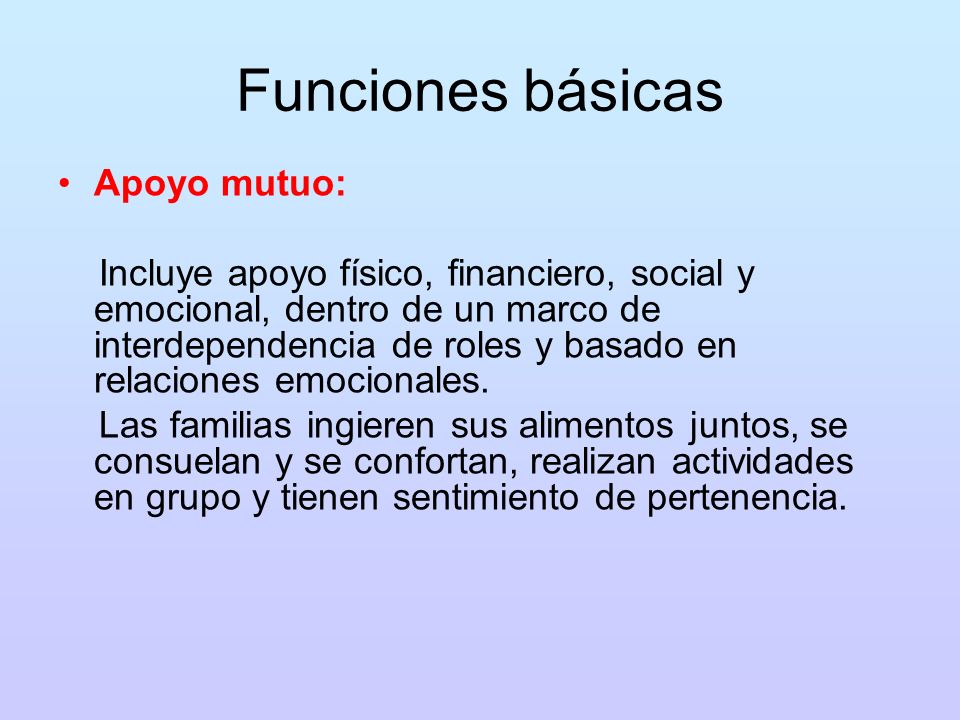 Funciones básicas

• Apoyo mutuo:

Incluye apoyo físico, financiero, social y emocional, dentro de un marco de interdependencia de roles y basado en relaciones emocionales.

Las familias ingieren sus alimentos juntos, se consuelan y se confortan, realizan actividades en grupo y tienen sentimiento de pertenencia.